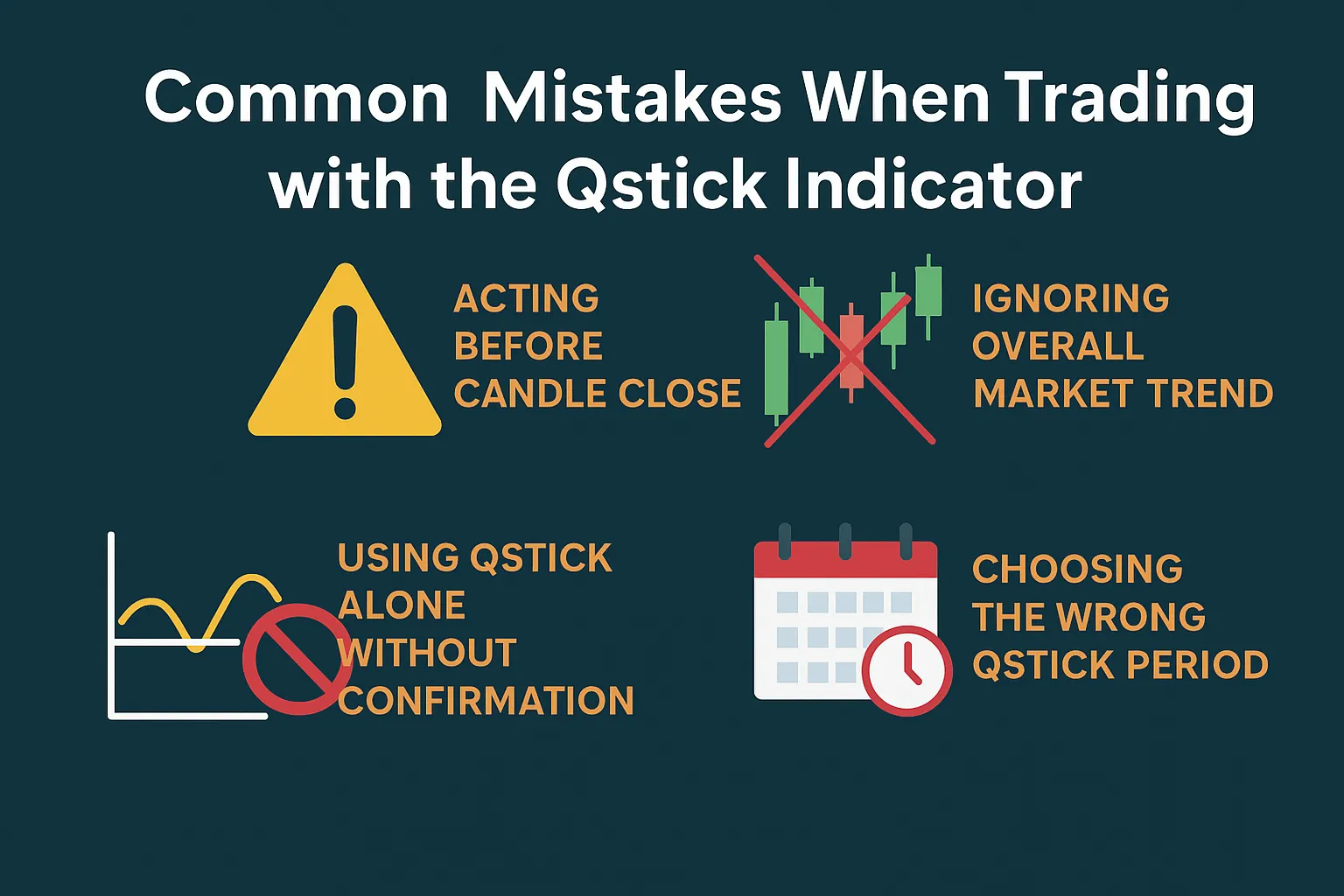 Common Mistakes When Trading with the Qstick Indicator

ACTING BEFORE CANDLE CLOSE

IGNORING OVERALL MARKET TREND

USING QSTICK ALONE WITHOUT CONFIRMATION

CHOOSING THE WRONG QSTICK PERIOD